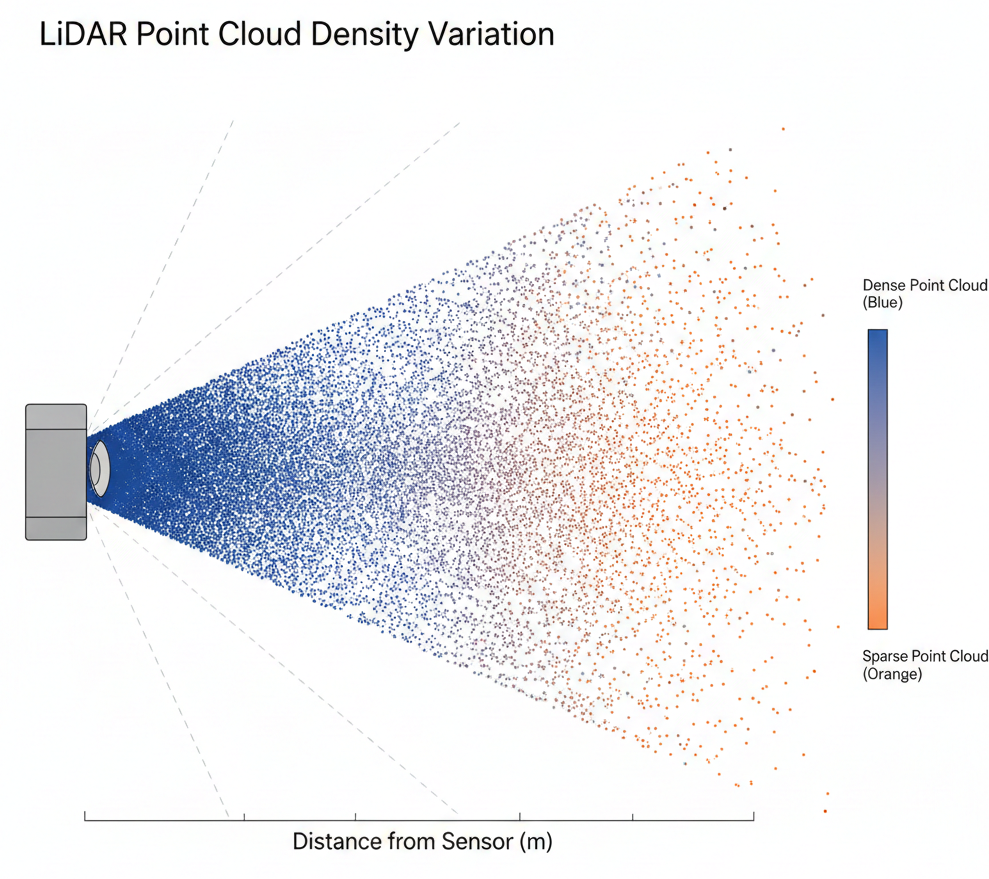 LiDAR Point Cloud Density Variation

Dense Point Cloud (Blue)

Sparse Point Cloud (Orange)

Distance from Sensor (m)